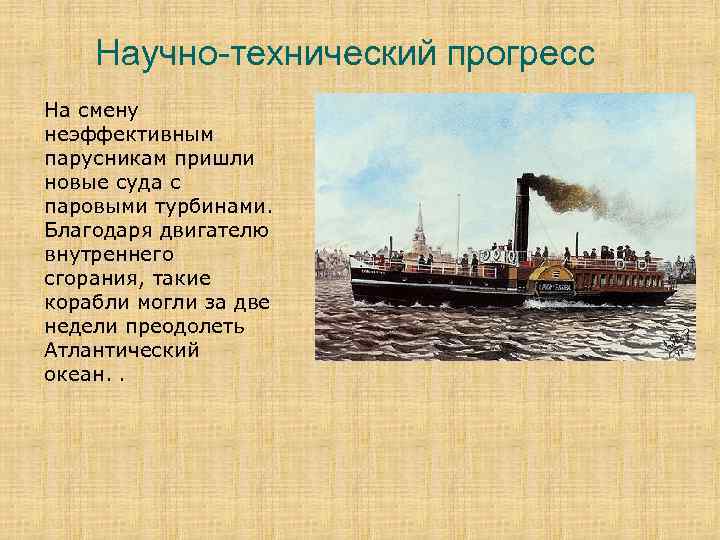 Научно-технический прогресс

На смену неэффективным парусникам пришли новые суда с паровыми турбинами. Благодаря двигателю внутреннего сгорания, такие корабли могли за две недели преодолеть Атлантический океан. .